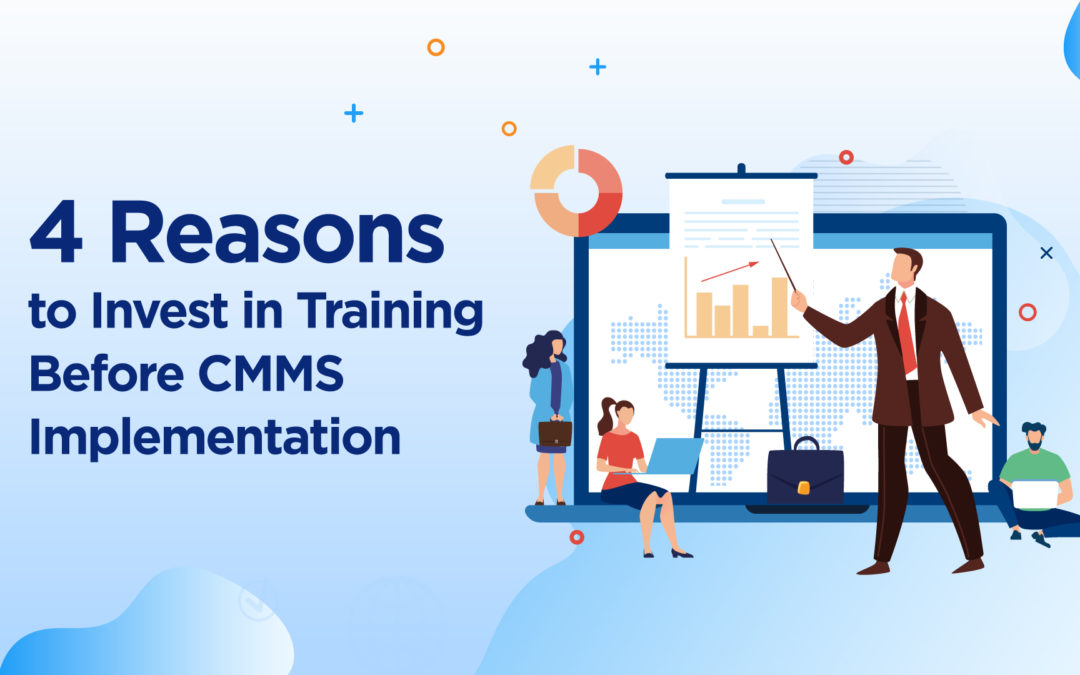 4 Reasons
to Invest in Training
Before CMMS
Implementation